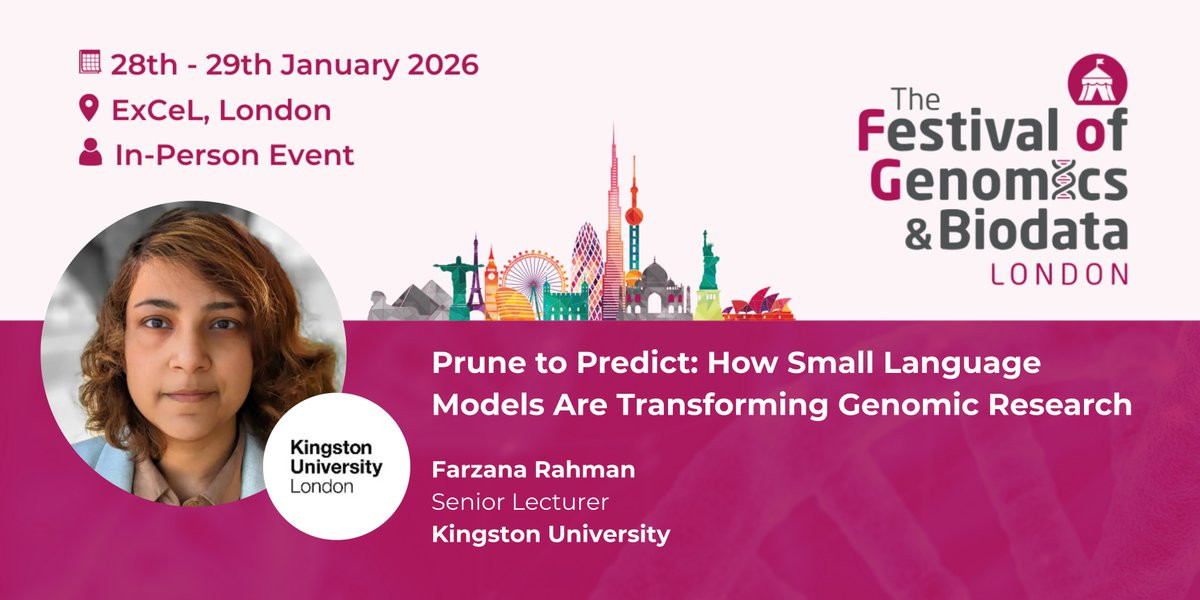 28th - 29th January 2026
ExCeL, London
In-Person Event

The Festival of Genomics & Biodata LONDON

Prune to Predict: How Small Language Models Are Transforming Genomic Research

Kingston University London

Farzana Rahman
Senior Lecturer
Kingston University